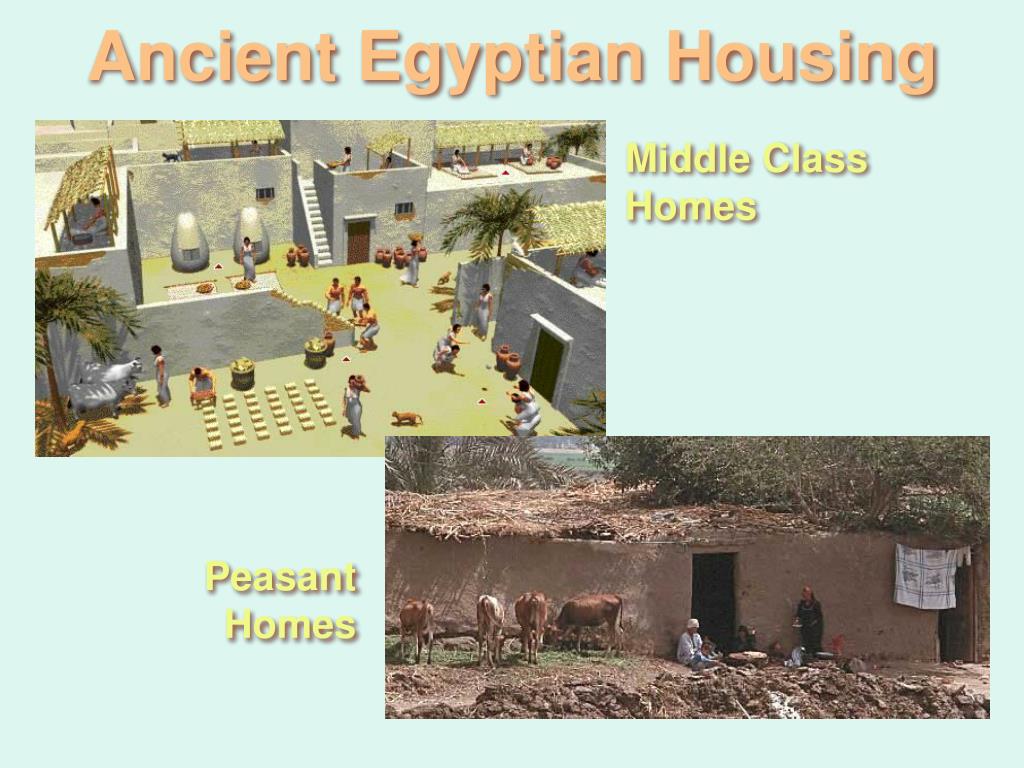 Ancient Egyptian Housing

Middle Class Homes

Peasant Homes